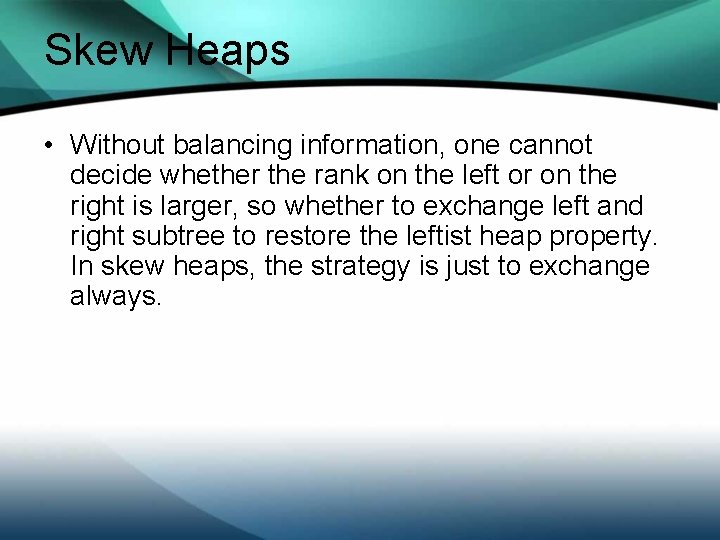 Skew Heaps

• Without balancing information, one cannot decide whether the rank on the left or on the right is larger, so whether to exchange left and right subtree to restore the leftist heap property. In skew heaps, the strategy is just to exchange always.